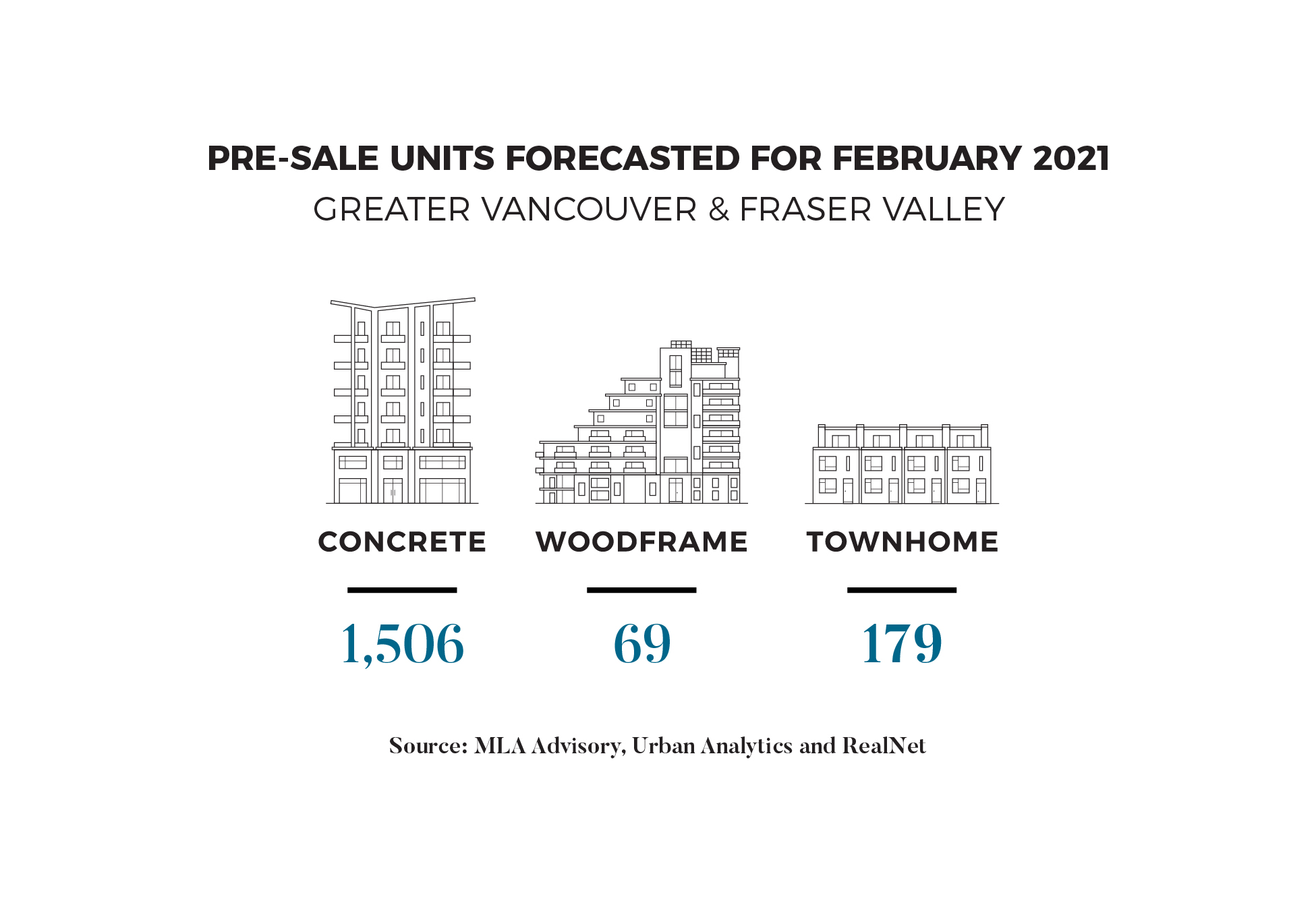 PRE-SALE UNITS FORECASTED FOR FEBRUARY 2021

GREATER VANCOUVER & FRASER VALLEY

CONCRETE

1,506

WOODFRAME

69

TOWNHOME

179

Source: MLA Advisory, Urban Analytics and RealNet